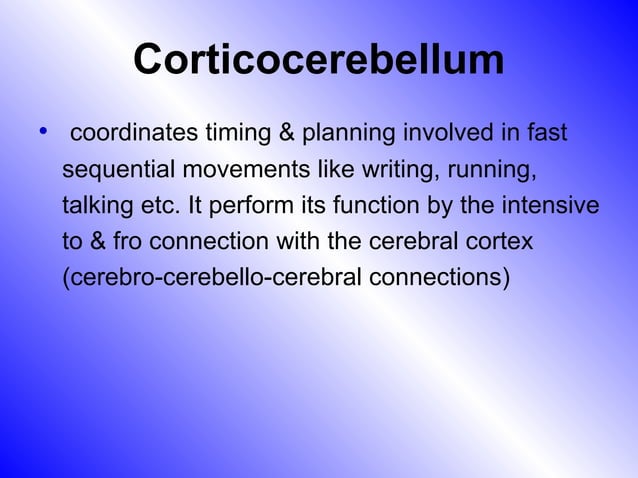 Corticocerebellum

• coordinates timing & planning involved in fast sequential movements like writing, running, talking etc. It perform its function by the intensive to & fro connection with the cerebral cortex (cerebro-cerebello-cerebral connections)